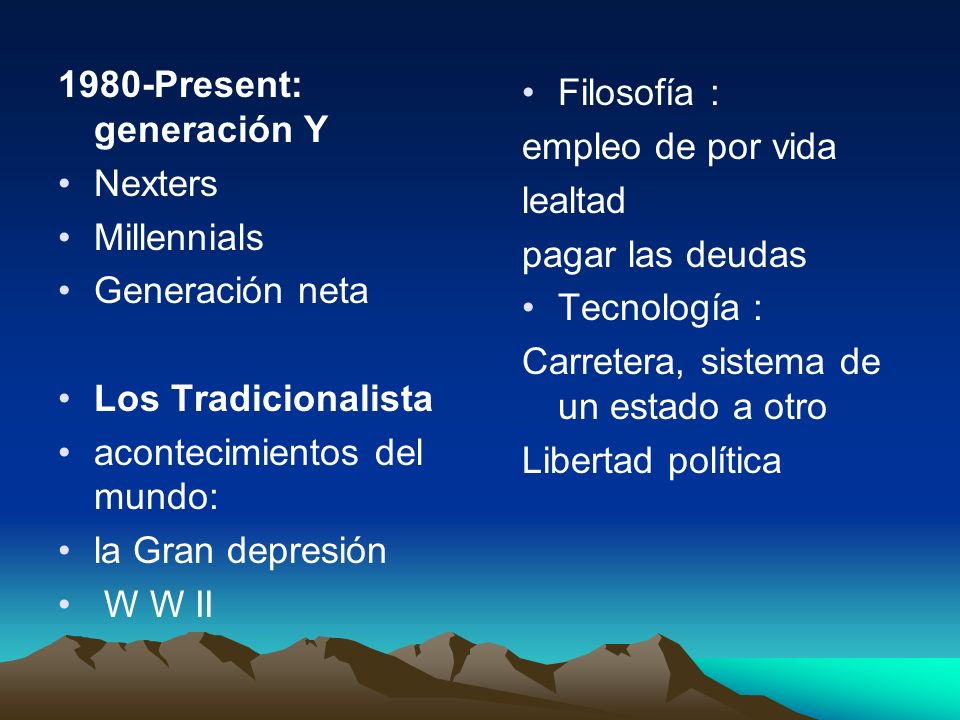 1980-Present: generación Y
• Nexters
• Millennials
• Generación neta

• Los Tradicionalista
• acontecimientos del mundo:
• la Gran depresión
• W W II

• Filosofía :
empleo de por vida
lealtad
pagar las deudas
• Tecnología :
Carretera, sistema de un estado a otro
Libertad política